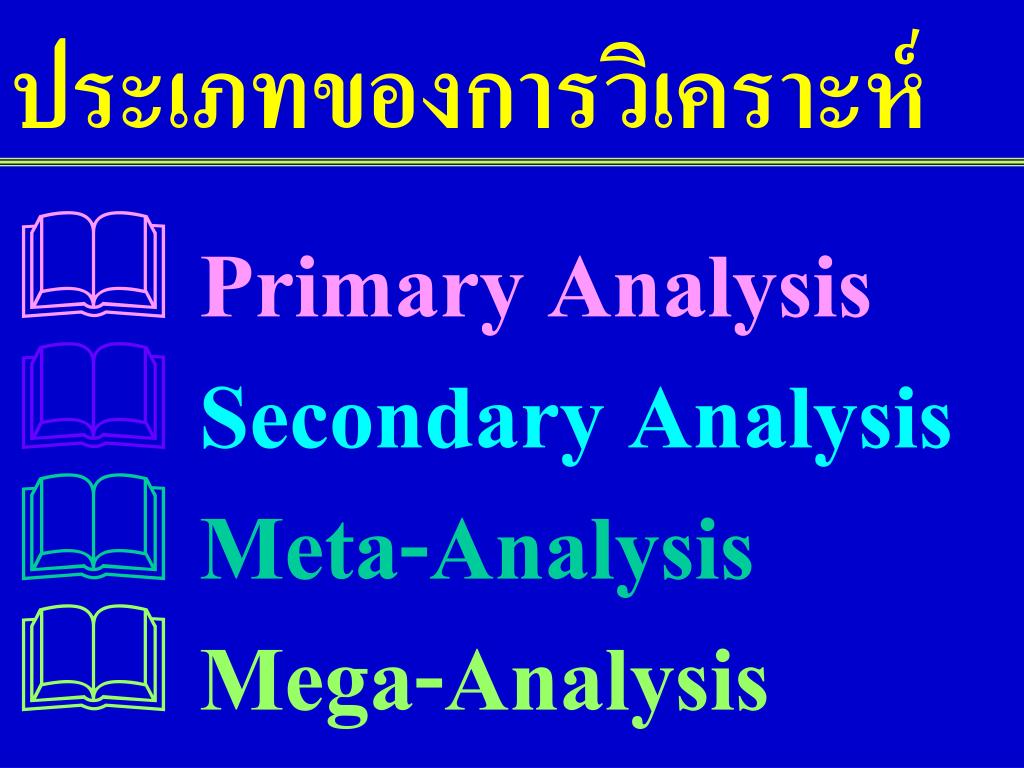 ประเภทของการวิเคราะห์

Primary Analysis

Secondary Analysis

Meta-Analysis

Mega-Analysis